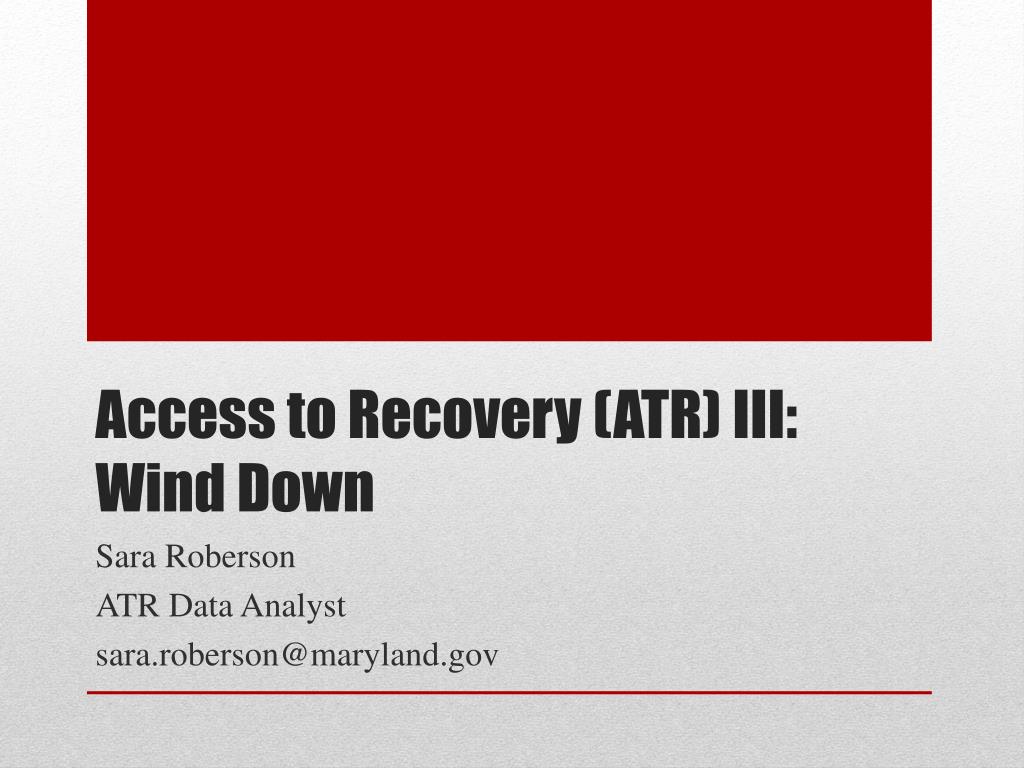 Access to Recovery (ATR) III: Wind Down

Sara Roberson
ATR Data Analyst
sara.roberson@maryland.gov